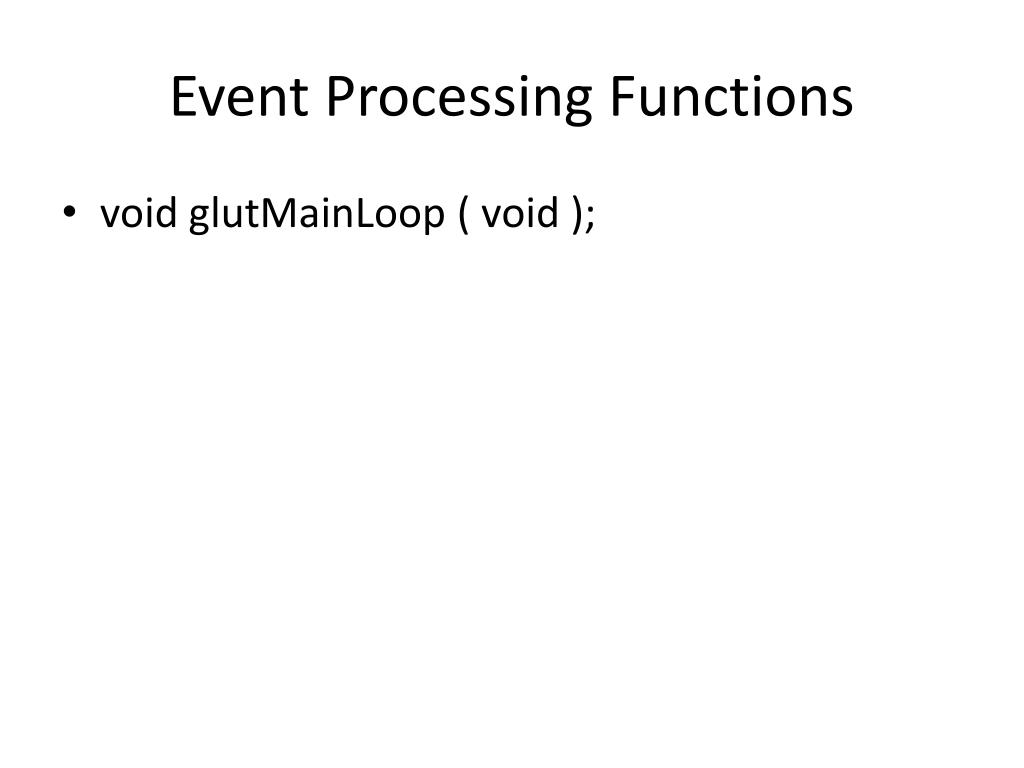 Event Processing Functions

• void glutMainLoop ( void );